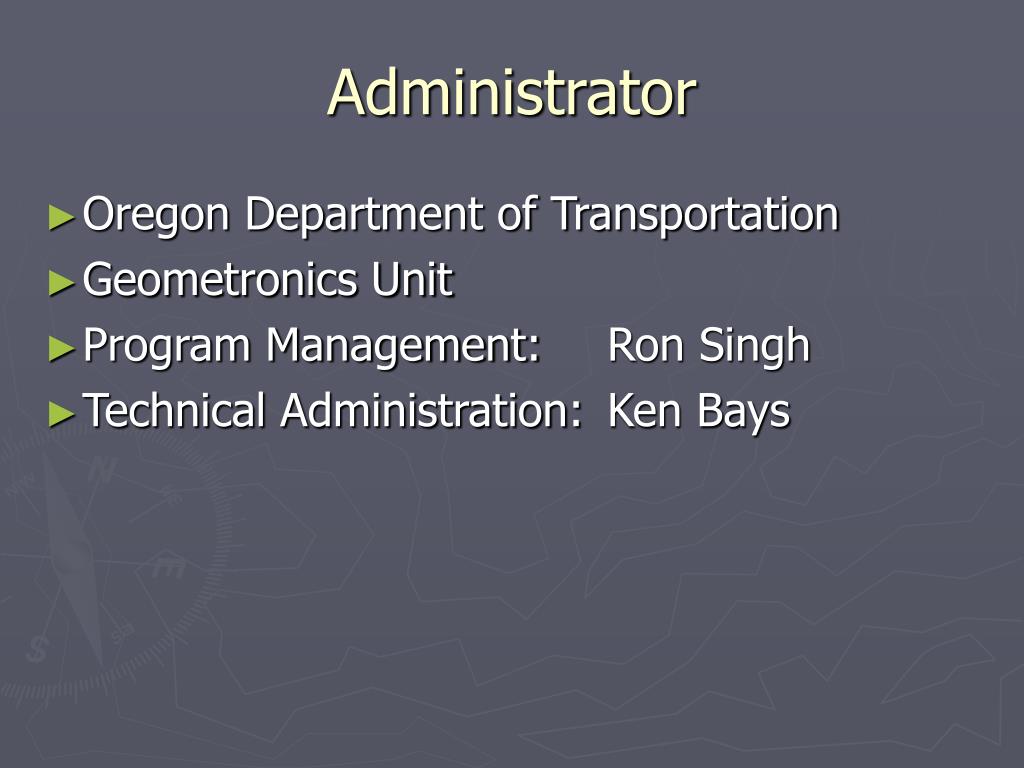 Administrator

►Oregon Department of Transportation
►Geometronics Unit
►Program Management: Ron Singh
►Technical Administration: Ken Bays